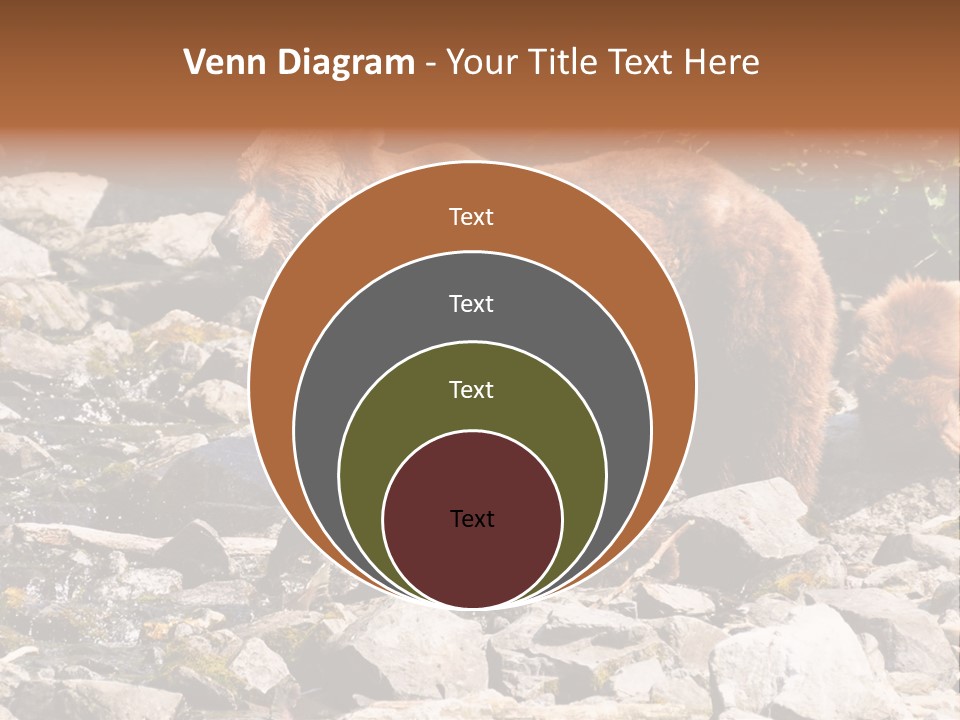 Venn Diagram - Your Title Text Here

Text

Text

Text

Text